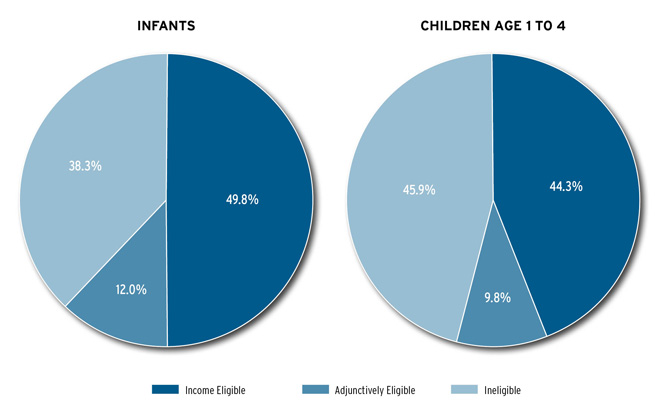 INFANTS

38.3%

49.8%

12.0%

CHILDREN AGE 1 TO 4

45.9%

44.3%

9.8%

Income Eligible
Adjunctively Eligible
Ineligible